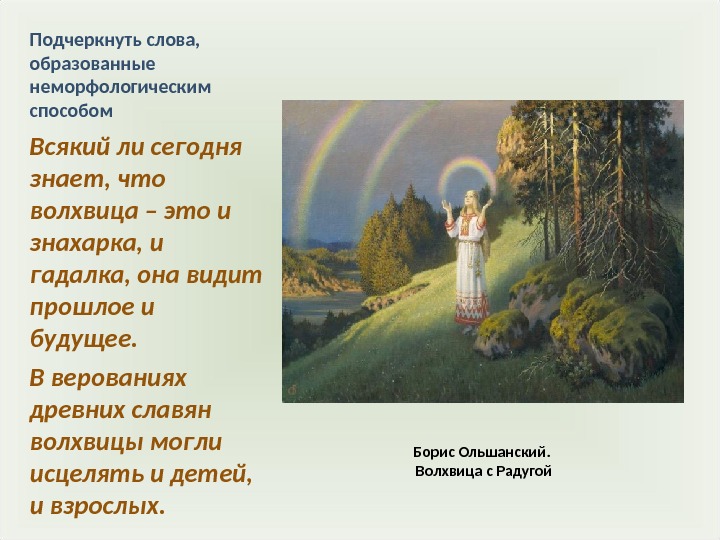 Подчеркнуть слова, образованные неморфологическим способом

Всякий ли сегодня знает, что волхвица – это и знахарка, и гадалка, она видит прошлое и будущее.

В верованиях древних славян волхвицы могли исцелять и детей, и взрослых.

Борис Ольшанский.
Волхвица с Радугой